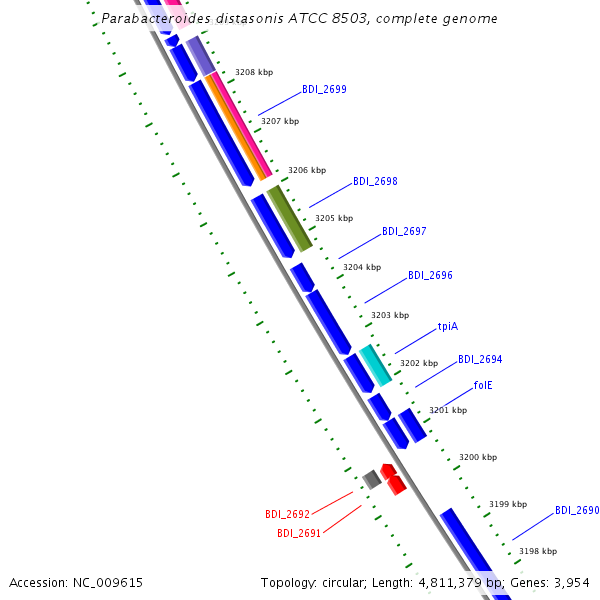 Parabacteroides distasonis ATCC 8503, complete genome

3208 kbp

BDI_2699

3207 kbp

3206 kbp

BDI_2698

3205 kbp

BDI_2697

3204 kbp

BDI_2696

3203 kbp

tpiA

3202 kbp

BDI_2694

folE

3201 kbp

3200 kbp

3199 kbp

BDI_2690

3198 kbp

BDI_2692

BDI_2691

Accession: NC_009615

Topology: circular; Length: 4,811,379 bp; Genes: 3,954